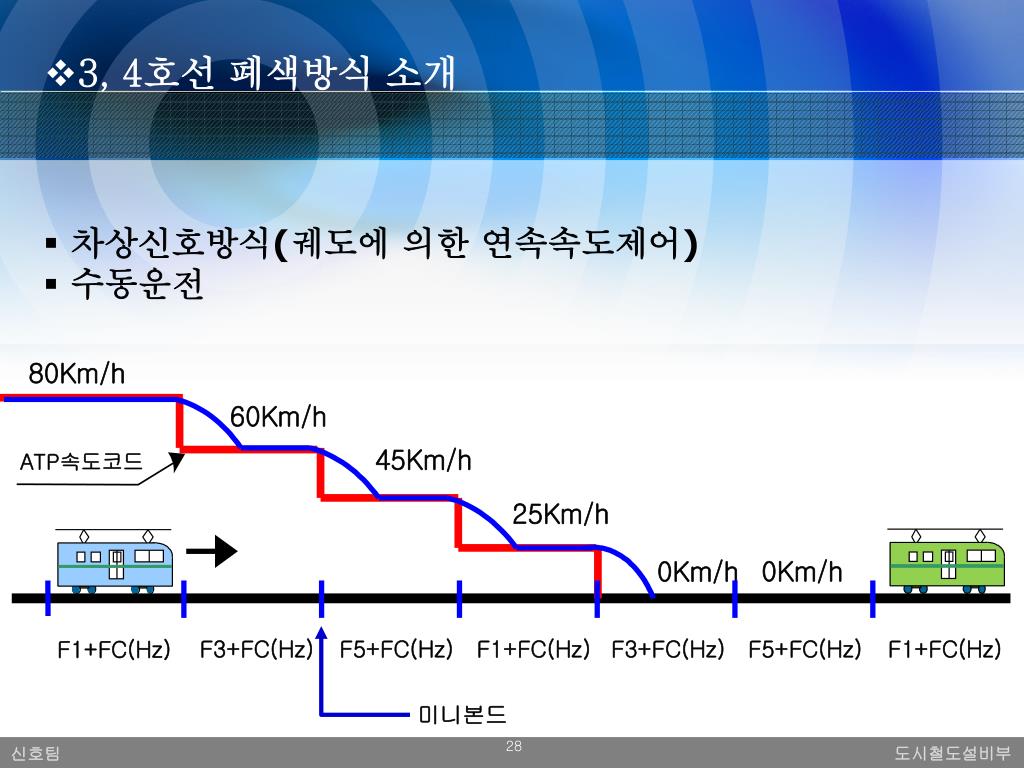 ❖3, 4호선 폐색방식 소개

▪ 차상신호방식(궤도에 의한 연속속도제어)
▪ 수동운전

80Km/h
60Km/h
ATP속도코드
45Km/h
25Km/h
0Km/h
0Km/h

F1+FC(Hz) F3+FC(Hz) F5+FC(Hz) F1+FC(Hz) F3+FC(Hz) F5+FC(Hz) F1+FC(Hz)

미니본드

신호팀
28
도시철도설비부